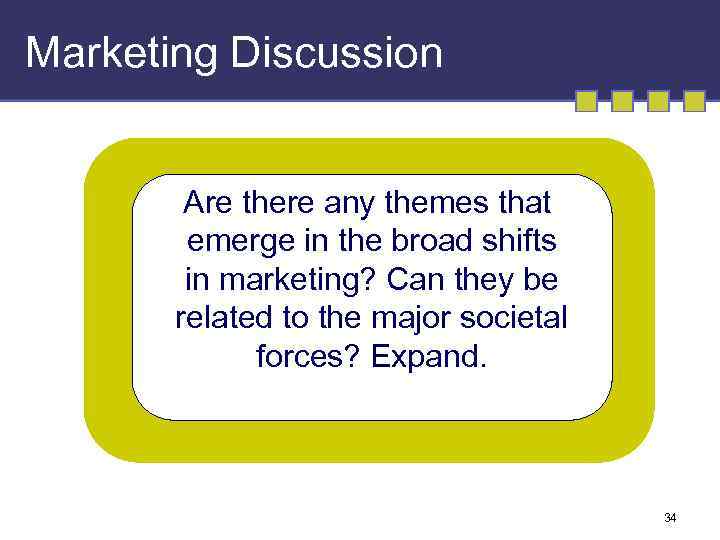 Marketing Discussion

Are there any themes that emerge in the broad shifts in marketing? Can they be related to the major societal forces? Expand.

34